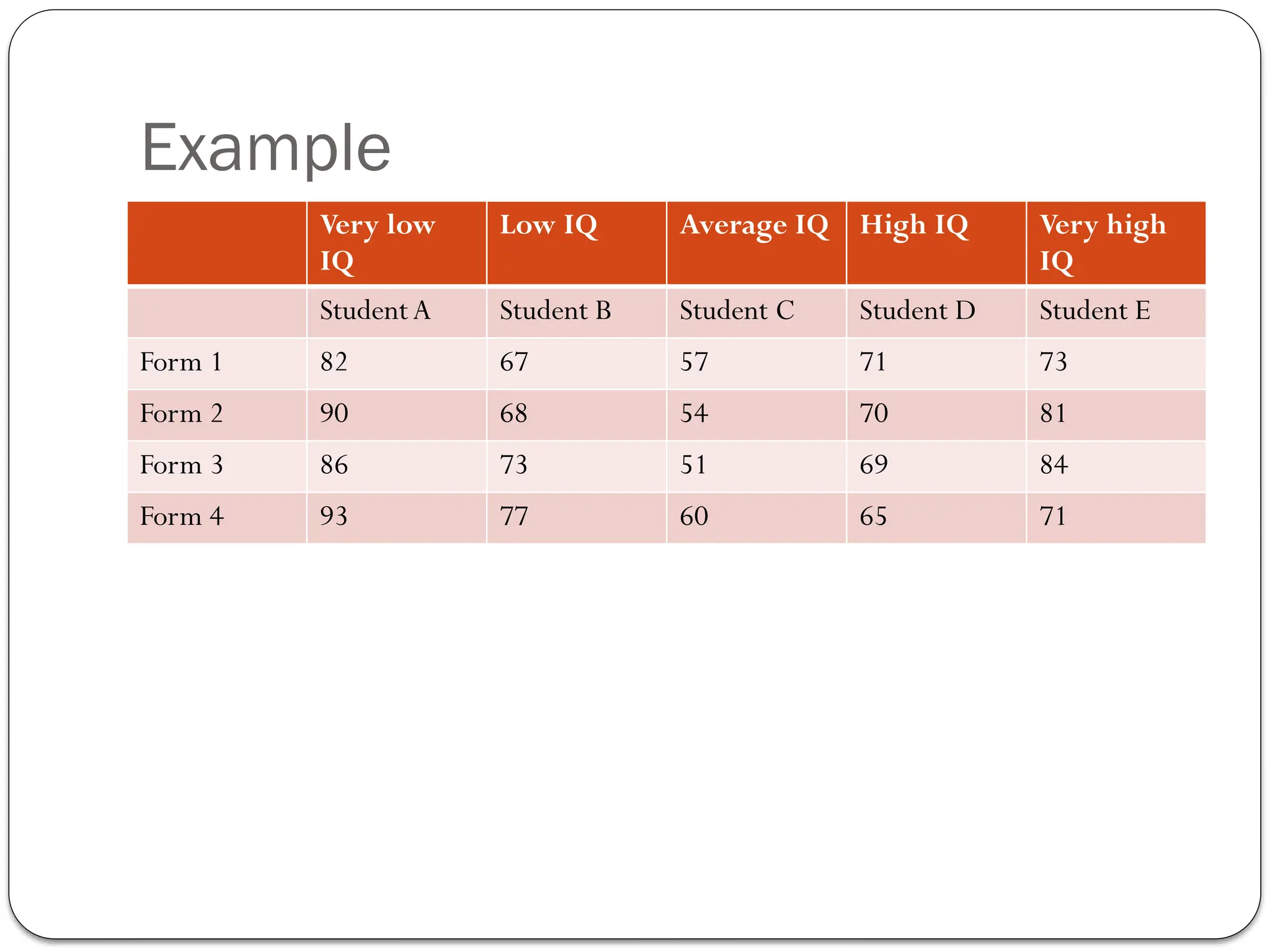 Example

| | Very low IQ | Low IQ | Average IQ | High IQ | Very high IQ |
|---|---|---|---|---|---|
| | Student A | Student B | Student C | Student D | Student E |
| Form 1 | 82 | 67 | 57 | 71 | 73 |
| Form 2 | 90 | 68 | 54 | 70 | 81 |
| Form 3 | 86 | 73 | 51 | 69 | 84 |
| Form 4 | 93 | 77 | 60 | 65 | 71 |